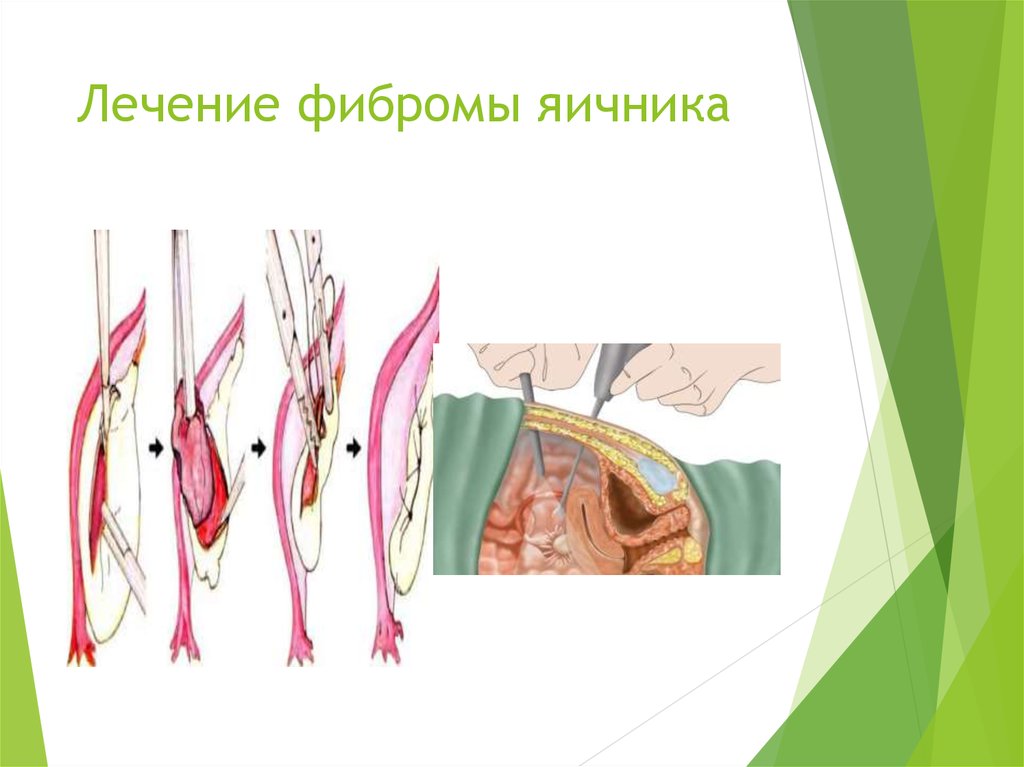 Лечение фибромы яичника